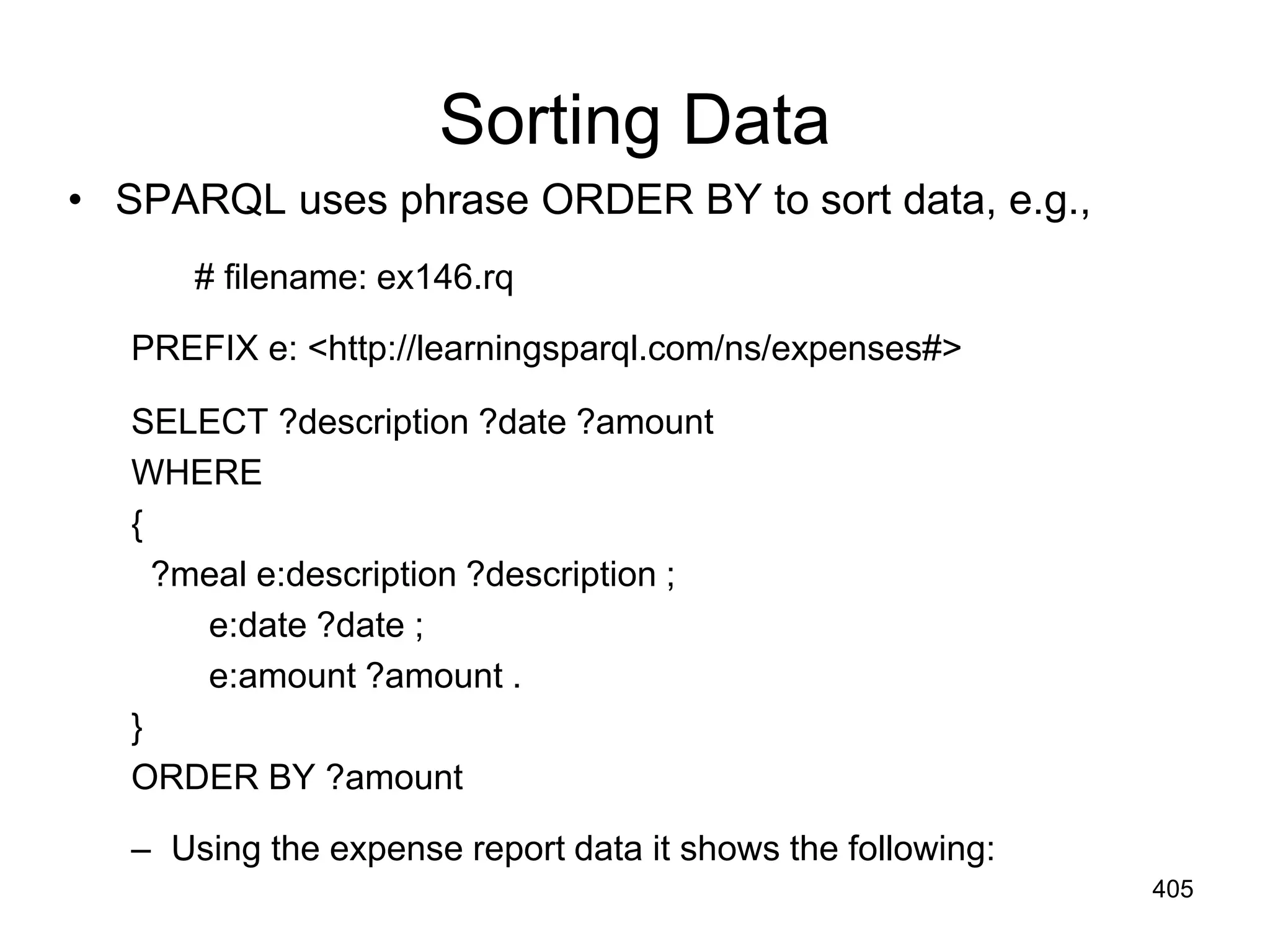 Sorting Data

• SPARQL uses phrase ORDER BY to sort data, e.g.,

# filename: ex146.rq

PREFIX e: <http://learningsparql.com/ns/expenses#>

SELECT ?description ?date ?amount
WHERE
{
?meal e:description ?description ;
e:date ?date ;
e:amount ?amount .
}
ORDER BY ?amount

– Using the expense report data it shows the following:

405